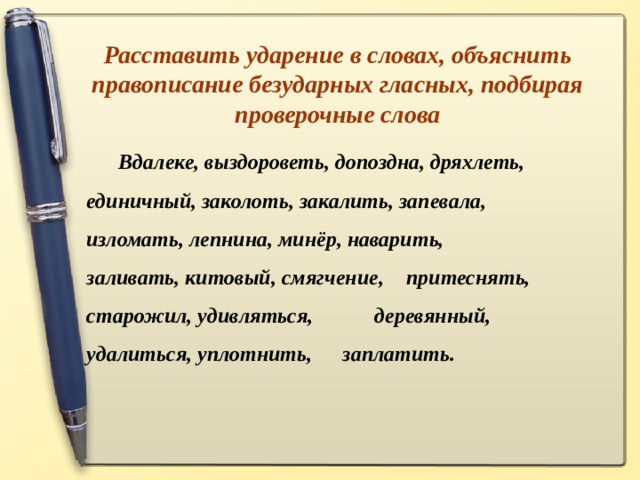 Расставить ударение в словах, объяснить правописание безударных гласных, подбирая проверочные слова

Вдалеке, выздороветь, допоздна, дряхлеть, единичный, заколоть, закалить, запевала, изломать, лепнина, минёр, наварить, заливать, китовый, смягчение, притеснять, старожил, удивляться, деревянный, удалиться, уплотнить, заплатить.